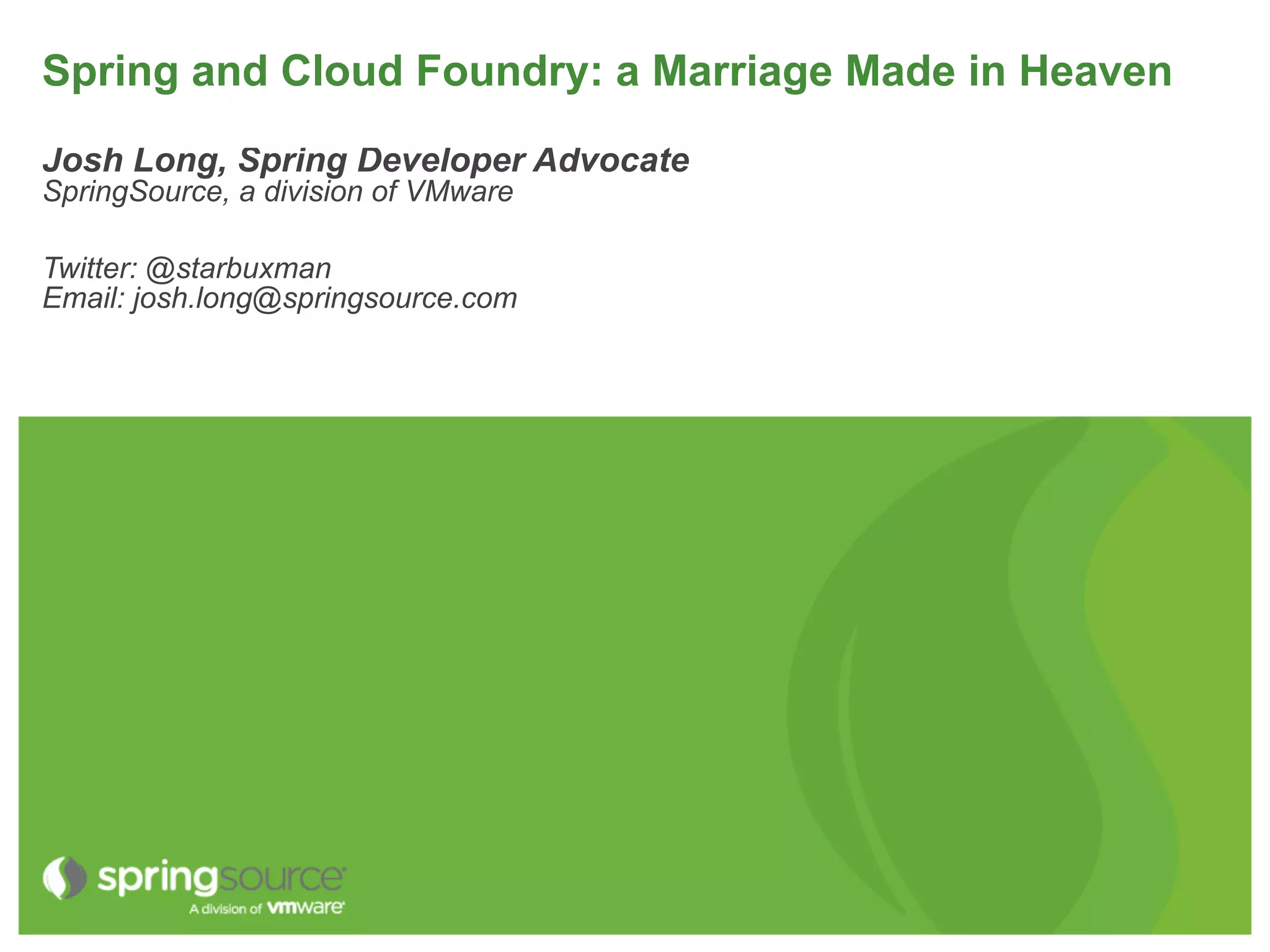 Spring and Cloud Foundry: a Marriage Made in Heaven

Josh Long, Spring Developer Advocate
SpringSource, a division of VMware

Twitter: @starbuxman
Email: josh.long@springsource.com

springsource
A division of vmware